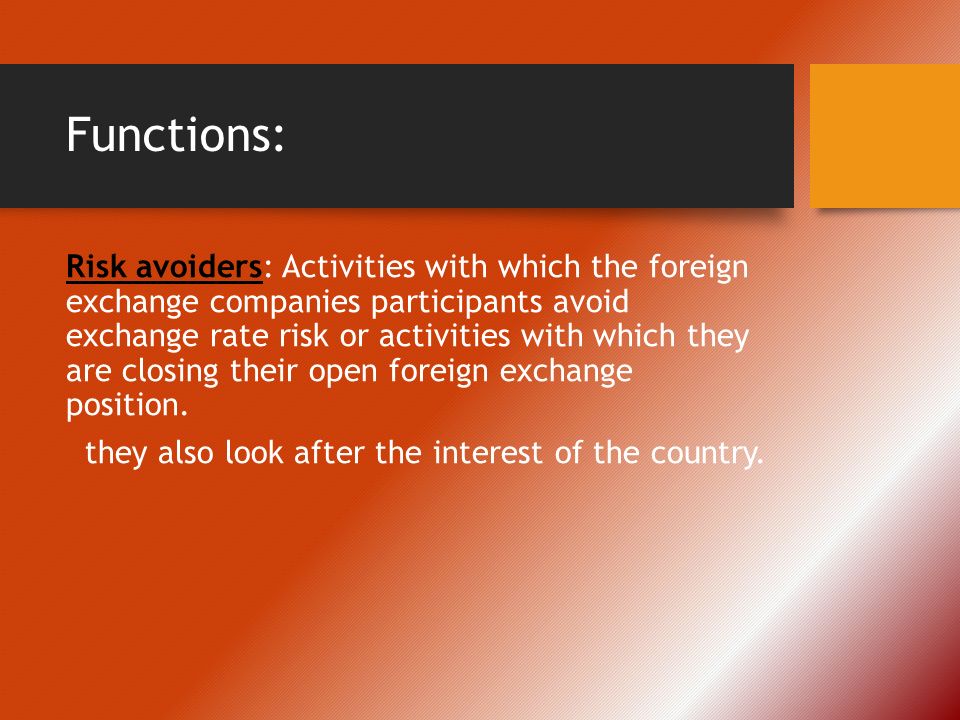 Functions:

Risk avoiders: Activities with which the foreign exchange companies participants avoid exchange rate risk or activities with which they are closing their open foreign exchange position.

they also look after the interest of the country.